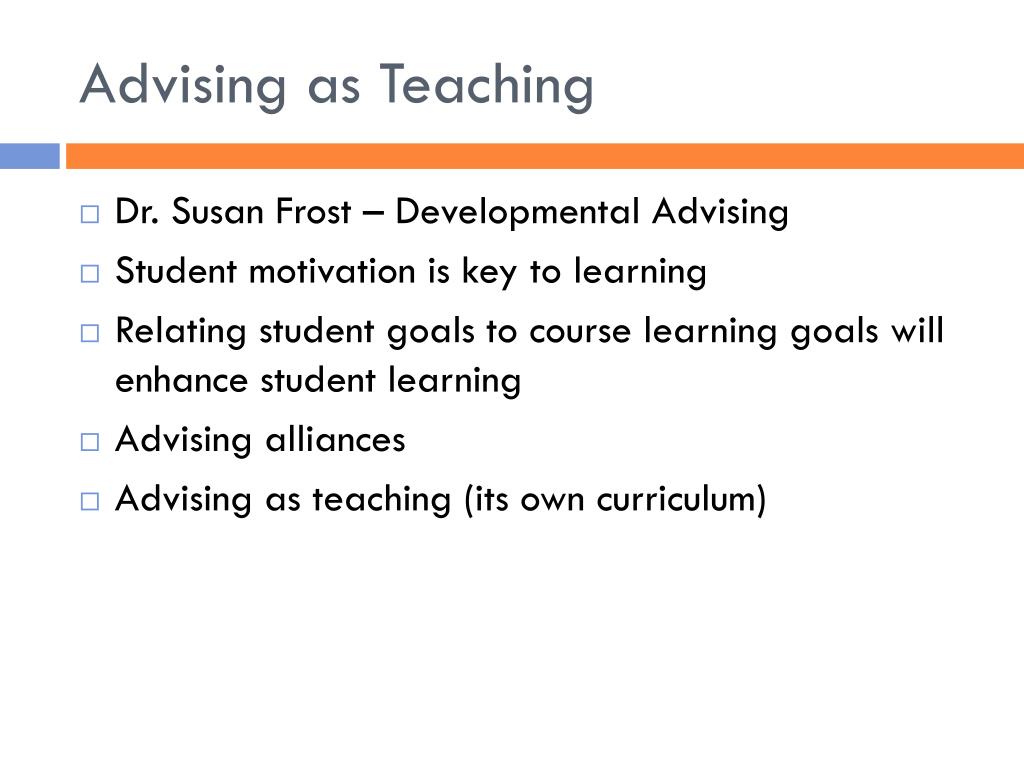 Advising as Teaching

□ Dr. Susan Frost – Developmental Advising
□ Student motivation is key to learning
□ Relating student goals to course learning goals will enhance student learning
□ Advising alliances
□ Advising as teaching (its own curriculum)